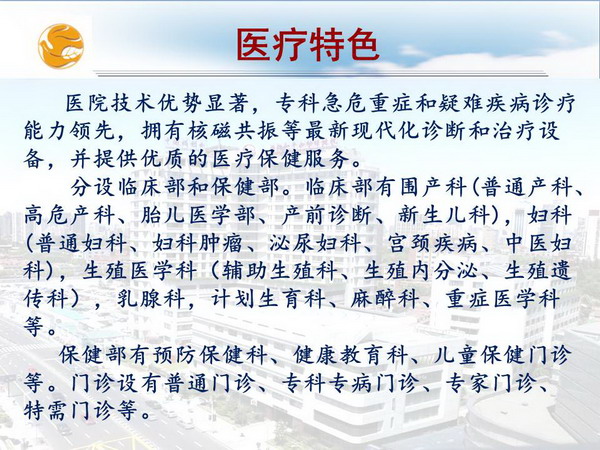 医疗特色

医院技术优势显著，专科急危重症和疑难疾病诊疗能力领先，拥有核磁共振等最新现代化诊断和治疗设备，并提供优质的医疗保健服务。

分设临床部和保健部。临床部有围产科（普通产科、高危产科、胎儿医学部、产前诊断、新生儿科），妇科（普通妇科、妇科肿瘤、泌尿妇科、宫颈疾病、中医妇科），生殖医学科（辅助生殖科、生殖内分泌、生殖遗传科），乳腺科，计划生育科、麻醉科、重症医学科等。

保健部有预防保健科、健康教育科、儿童保健门诊等。门诊设有普通门诊、专科专病门诊、专家门诊、特需门诊等。